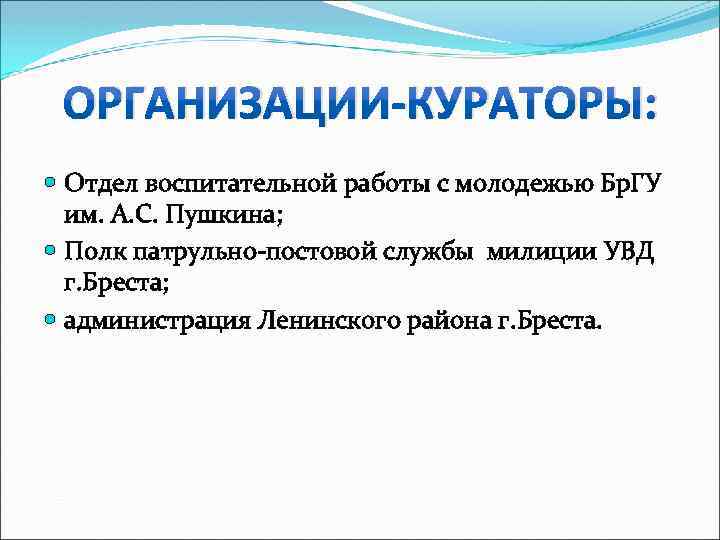 ОРГАНИЗАЦИИ-КУРАТОРЫ:

Отдел воспитательной работы с молодежью БрГУ им. А.С. Пушкина;

Полк патрульно-постовой службы милиции УВД г.Бреста;

администрация Ленинского района г.Бреста.